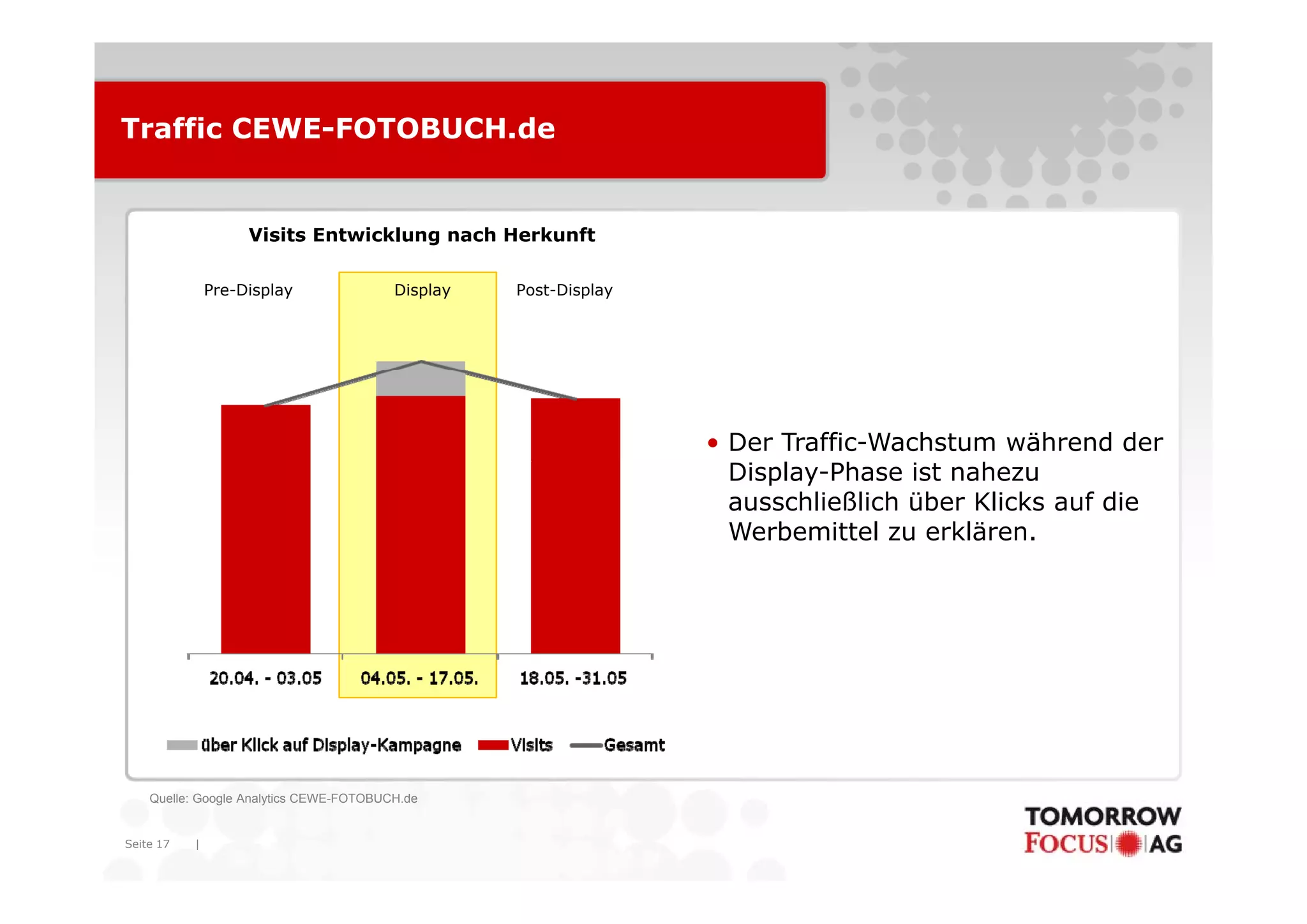 Traffic CEWE-FOTOBUCH.de

Visits Entwicklung nach Herkunft

Pre-Display

Display

Post-Display

20.04. - 03.05

04.05. - 17.05.

18.05. -31.05

über Klick auf Display-Kampagne
Visits
Gesamt

• Der Traffic-Wachstum während der Display-Phase ist nahezu ausschließlich über Klicks auf die Werbemittel zu erklären.

Quelle: Google Analytics CEWE-FOTOBUCH.de

Seite 17 |

TOMORROW FOCUS AG